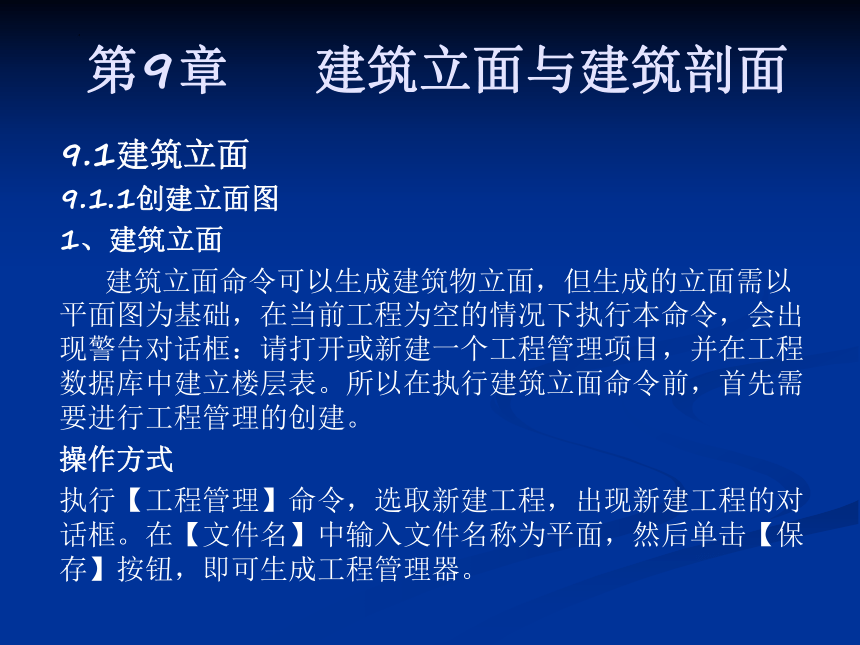 第9章　　建筑立面与建筑剖面

9.1建筑立面

9.1.1创建立面图

1、建筑立面

建筑立面命令可以生成建筑物立面，但生成的立面需以平面图为基础，在当前工程为空的情况下执行本命令，会出现警告对话框：请打开或新建一个工程管理项目，并在工程数据库中建立楼层表。所以在执行建筑立面命令前，首先需要进行工程管理的创建。

操作方式

执行【工程管理】命令，选取新建工程，出现新建工程的对话框。在【文件名】中输入文件名称为平面，然后单击【保存】按钮，即可生成工程管理器。